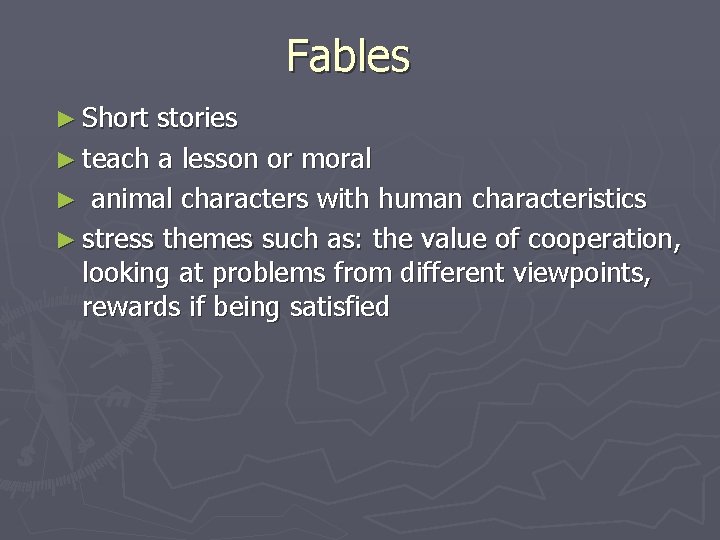 Fables

► Short stories
► teach a lesson or moral
► animal characters with human characteristics
► stress themes such as: the value of cooperation, looking at problems from different viewpoints, rewards if being satisfied